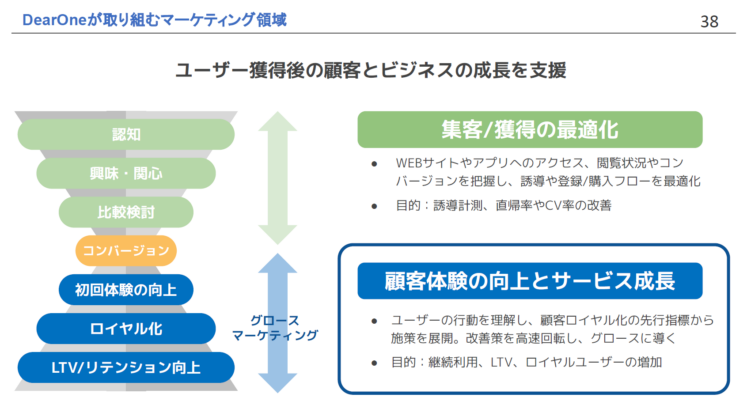 DearOneが取り組むマーケティング領域

38

ユーザー獲得後の顧客とビジネスの成長を支援

認知

興味・関心

比較検討

コンバージョン

初回体験の向上

ロイヤル化

LTV/リテンション向上

グロース
マーケティング

集客/獲得の最適化

● WEBサイトやアプリへのアクセス、閲覧状況やコンバージョンを把握し、誘導や登録/購入フローを最適化

● 目的：誘導計測、直帰率やCV率の改善

顧客体験の向上とサービス成長

● ユーザーの行動を理解し、顧客ロイヤル化の先行指標から施策を展開。改善策を高速回転し、グロースに導く

● 目的：継続利用、LTV、ロイヤルユーザーの増加